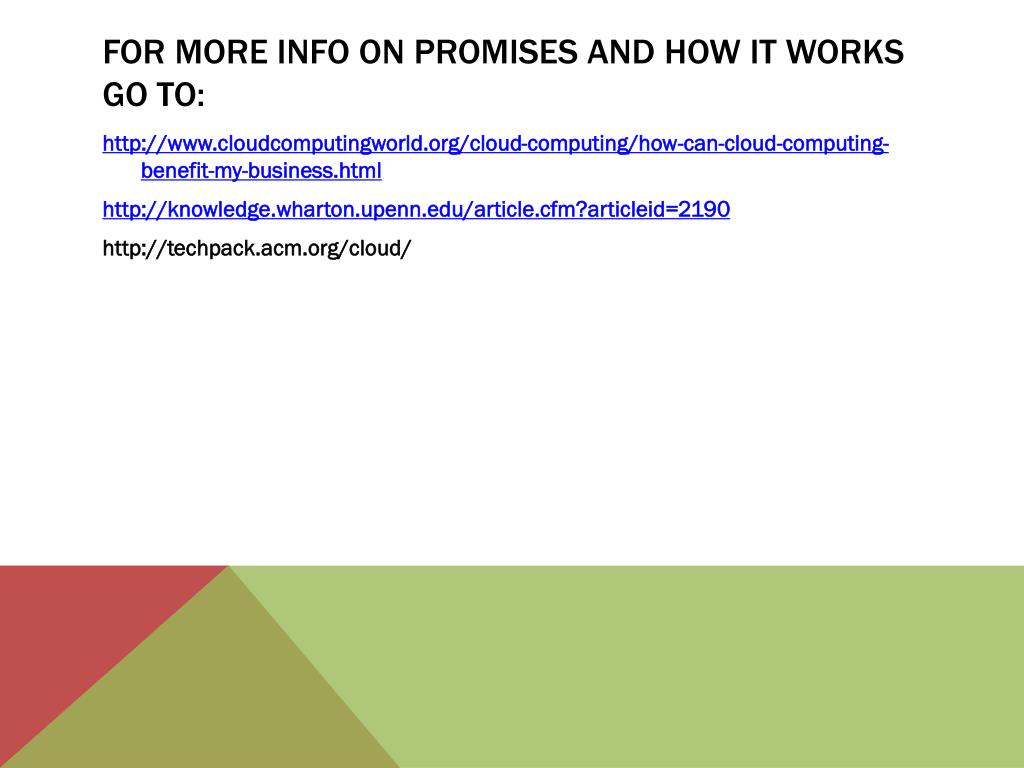 FOR MORE INFO ON PROMISES AND HOW IT WORKS GO TO:

http://www.cloudcomputingworld.org/cloud-computing/how-can-cloud-computing-benefit-my-business.html

http://knowledge.wharton.upenn.edu/article.cfm?articleid=2190

http://techpack.acm.org/cloud/